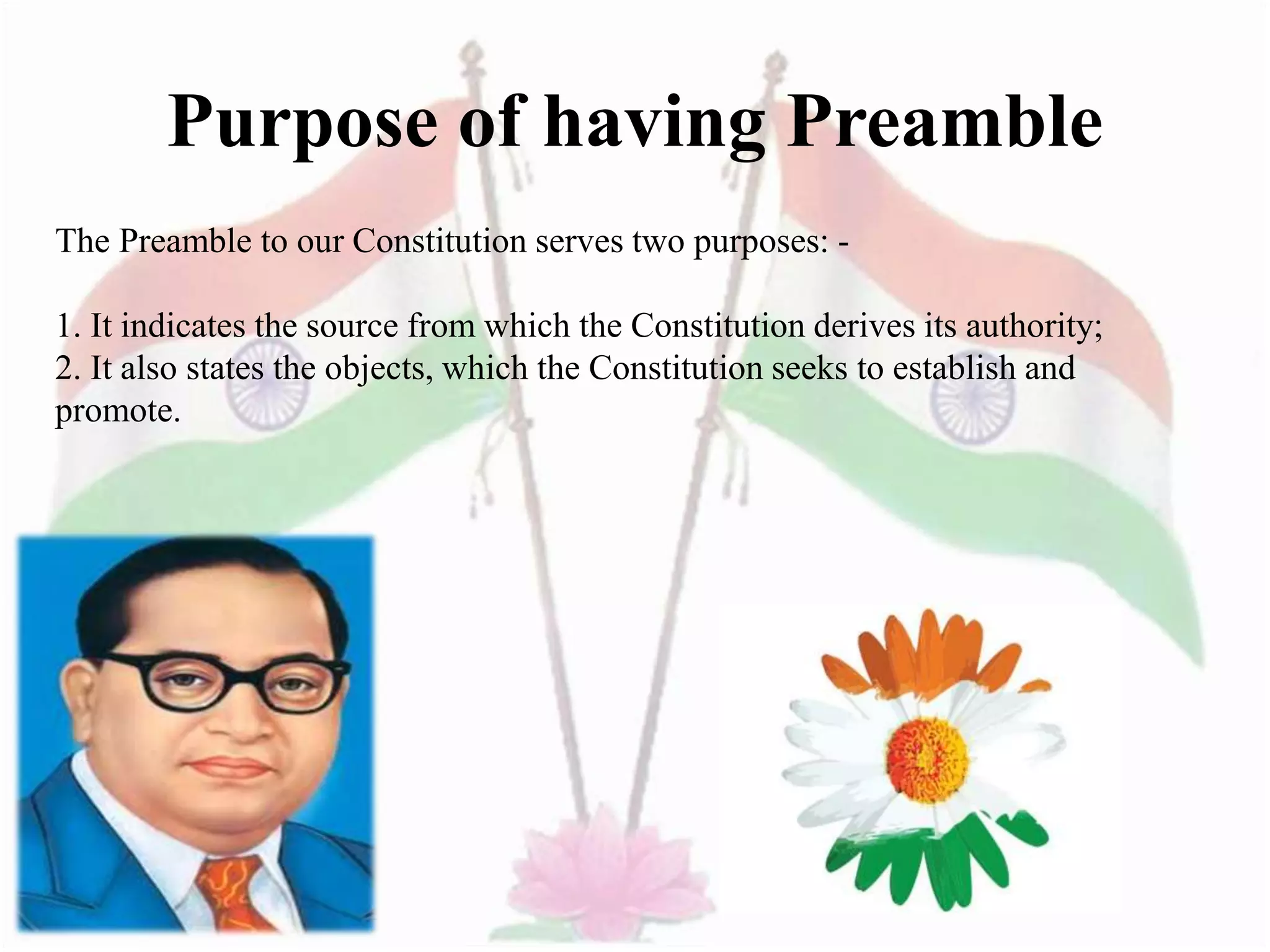 Purpose of having Preamble

The Preamble to our Constitution serves two purposes: -

1. It indicates the source from which the Constitution derives its authority;
2. It also states the objects, which the Constitution seeks to establish and promote.